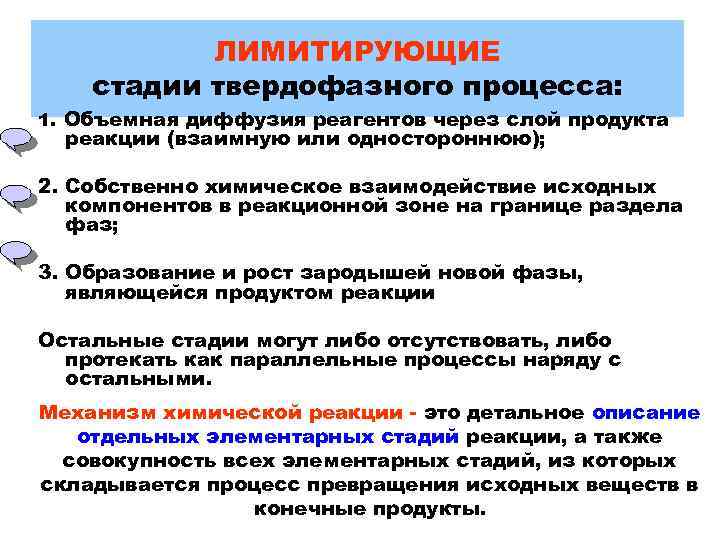 ЛИМИТИРУЮЩИЕ
стадии твердофазного процесса:

1. Объемная диффузия реагентов через слой продукта реакции (взаимную или одностороннюю);

2. Собственно химическое взаимодействие исходных компонентов в реакционной зоне на границе раздела фаз;

3. Образование и рост зародышей новой фазы, являющейся продуктом реакции

Остальные стадии могут либо отсутствовать, либо протекать как параллельные процессы наряду с остальными.

Механизм химической реакции - это детальное описание отдельных элементарных стадий реакции, а также совокупность всех элементарных стадий, из которых складывается процесс превращения исходных веществ в конечные продукты.